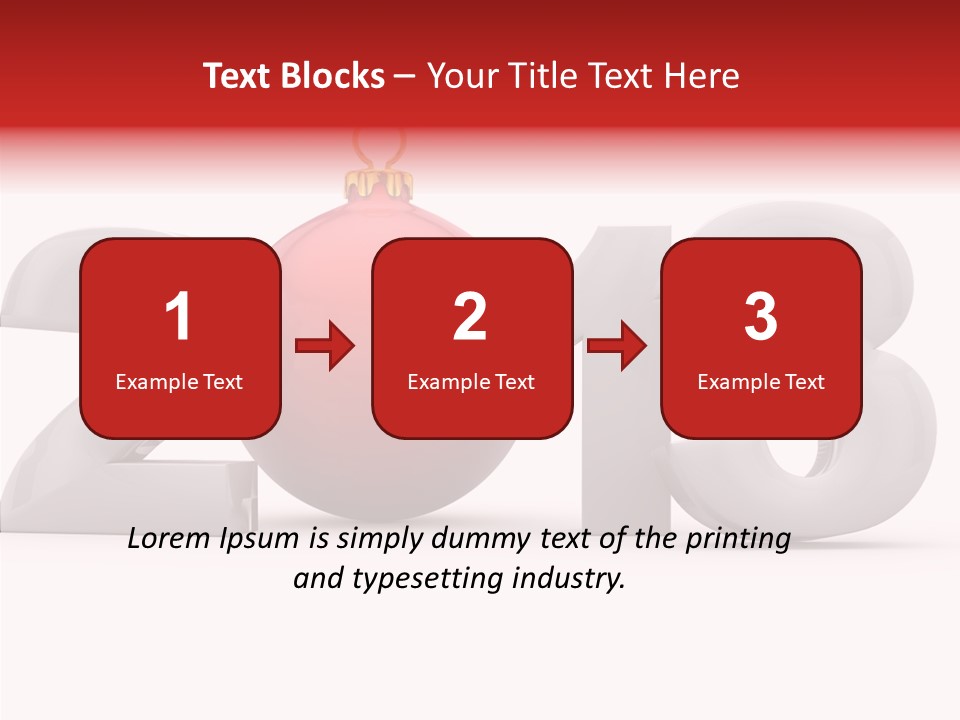 Text Blocks – Your Title Text Here

1
Example Text

2
Example Text

3
Example Text

Lorem Ipsum is simply dummy text of the printing and typesetting industry.